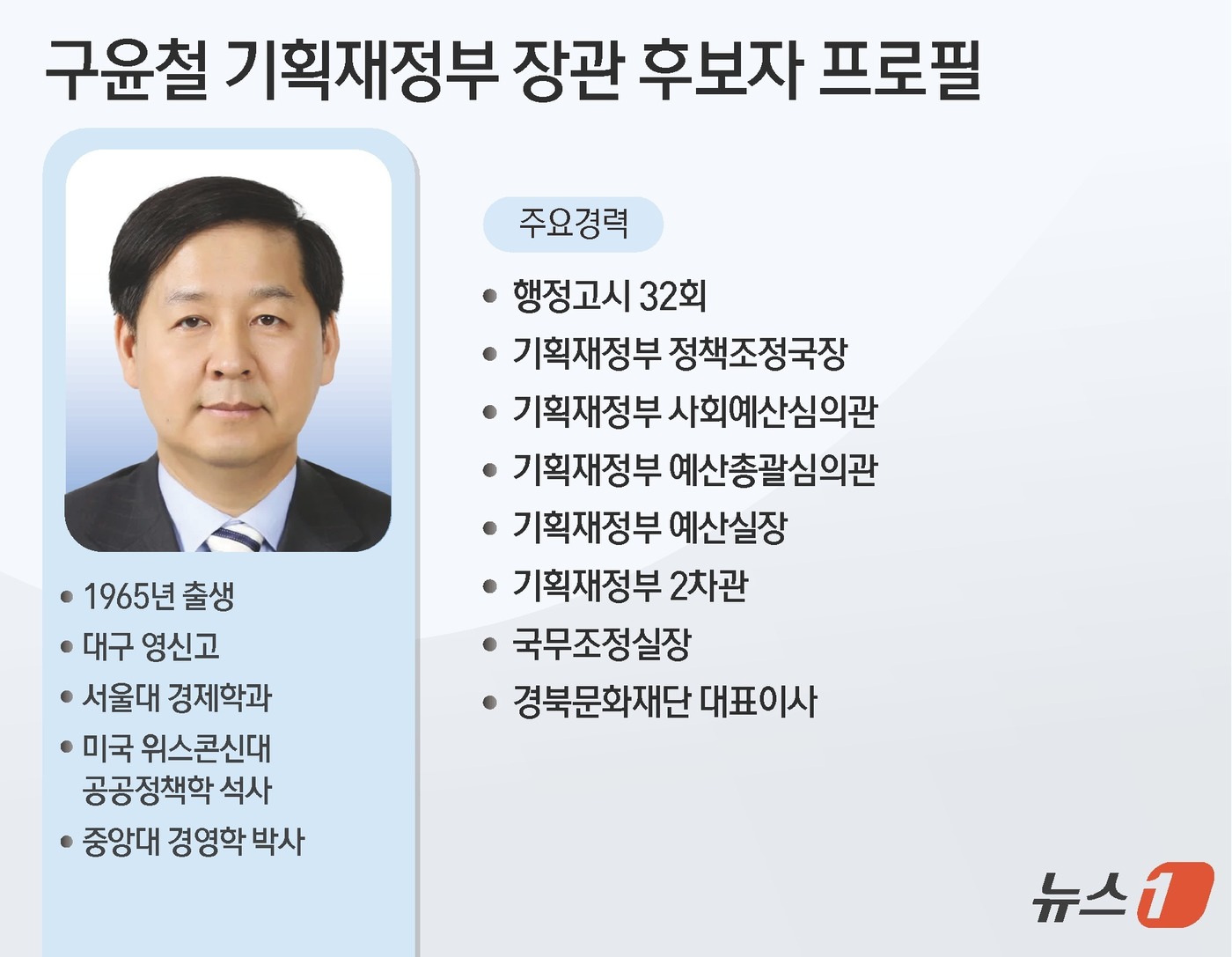 구윤철 기획재정부 장관 후보자 프로필

• 1965년 출생
• 대구 영신고
• 서울대 경제학과
• 미국 위스콘신대 공공정책학 석사
• 중앙대 경영학 박사

주요경력

• 행정고시 32회
• 기획재정부 정책조정국장
• 기획재정부 사회예산심의관
• 기획재정부 예산총괄심의관
• 기획재정부 예산실장
• 기획재정부 2차관
• 국무조정실장
• 경북문화재단 대표이사

뉴스1